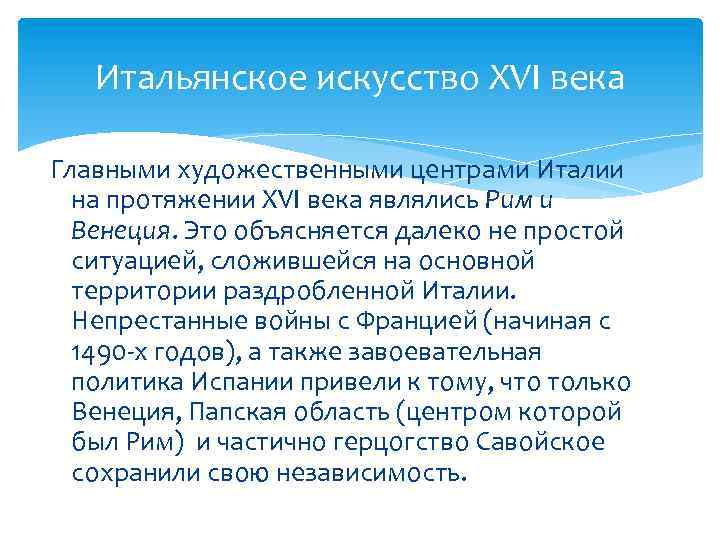 Итальянское искусство XVI века

Главными художественными центрами Италии на протяжении XVI века являлись Рим и Венеция. Это объясняется далеко не простой ситуацией, сложившейся на основной территории раздробленной Италии. Непрестанные войны с Францией (начиная с 1490-х годов), а также завоевательная политика Испании привели к тому, что только Венеция, Папская область (центром которой был Рим) и частично герцогство Савойское сохранили свою независимость.